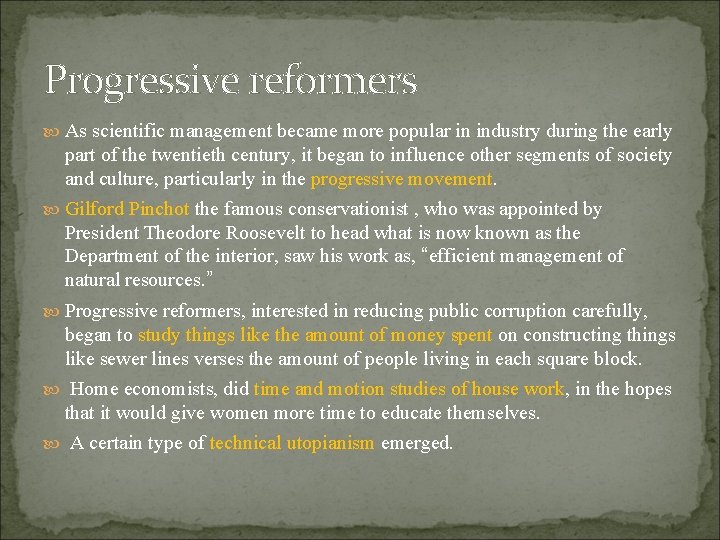 Progressive reformers

As scientific management became more popular in industry during the early part of the twentieth century, it began to influence other segments of society and culture, particularly in the progressive movement.

Gilford Pinchot the famous conservationist , who was appointed by President Theodore Roosevelt to head what is now known as the Department of the interior, saw his work as, “efficient management of natural resources.”

Progressive reformers, interested in reducing public corruption carefully, began to study things like the amount of money spent on constructing things like sewer lines verses the amount of people living in each square block.

Home economists, did time and motion studies of house work, in the hopes that it would give women more time to educate themselves.

A certain type of technical utopianism emerged.